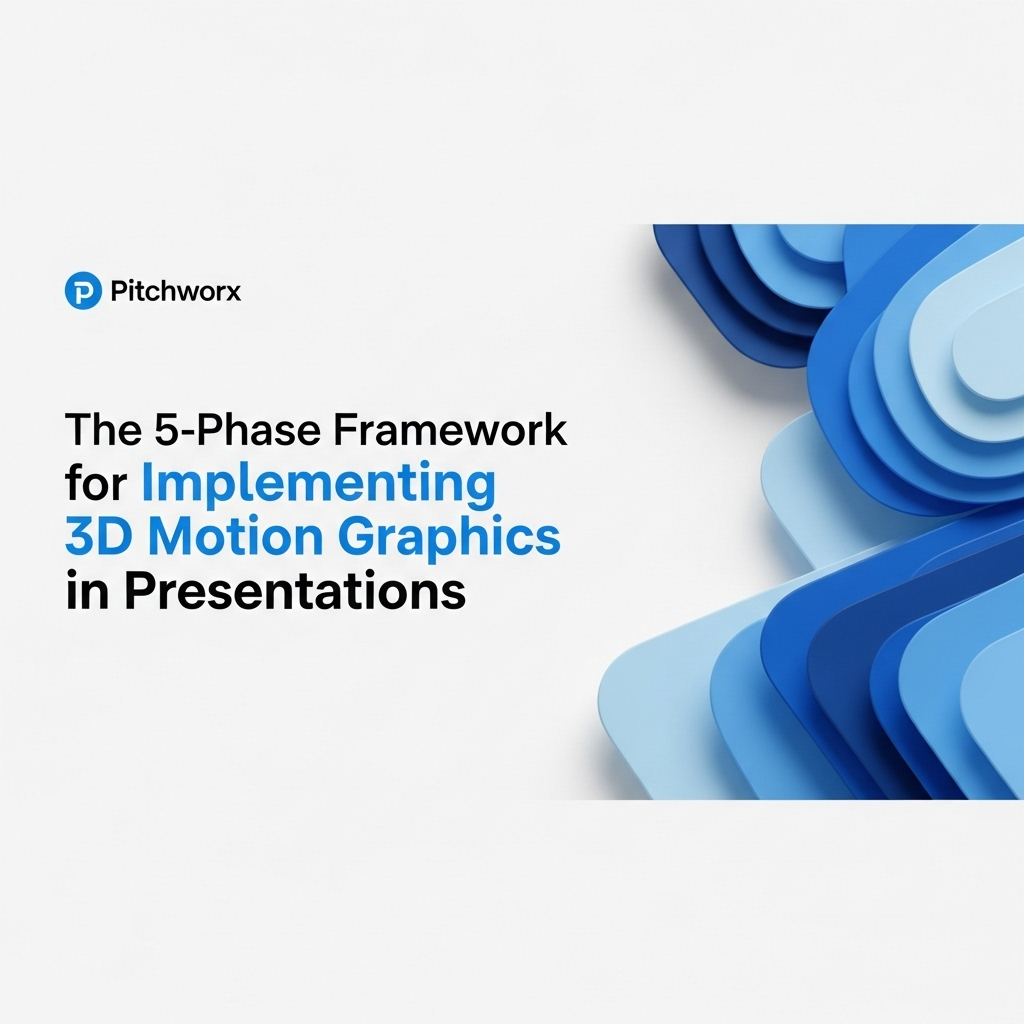 Pitchworx

The 5-Phase Framework for Implementing 3D Motion Graphics in Presentations